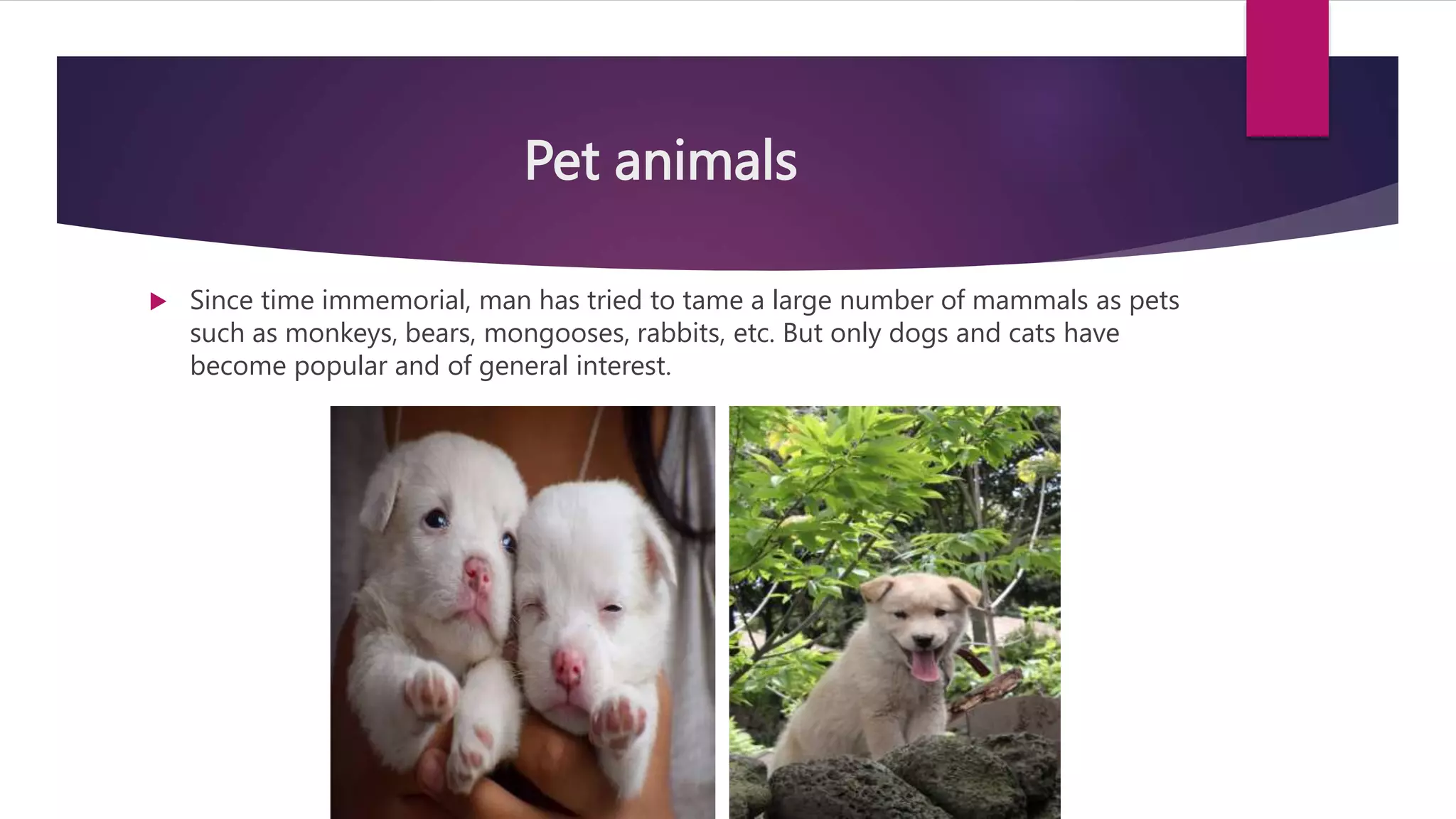 Pet animals

Since time immemorial, man has tried to tame a large number of mammals as pets such as monkeys, bears, mongooses, rabbits, etc. But only dogs and cats have become popular and of general interest.